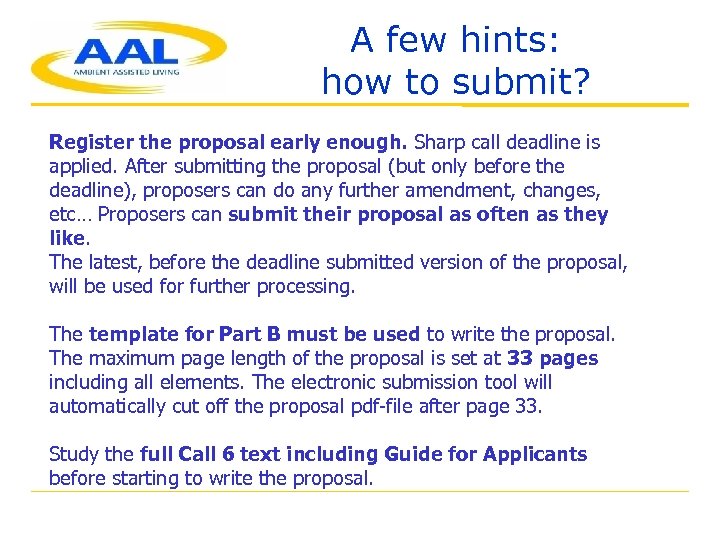 AAL
AMBIENT ASSISTED LIVING

A few hints:
how to submit?

Register the proposal early enough. Sharp call deadline is applied. After submitting the proposal (but only before the deadline), proposers can do any further amendment, changes, etc… Proposers can submit their proposal as often as they like.
The latest, before the deadline submitted version of the proposal, will be used for further processing.

The template for Part B must be used to write the proposal. The maximum page length of the proposal is set at 33 pages including all elements. The electronic submission tool will automatically cut off the proposal pdf-file after page 33.

Study the full Call 6 text including Guide for Applicants before starting to write the proposal.